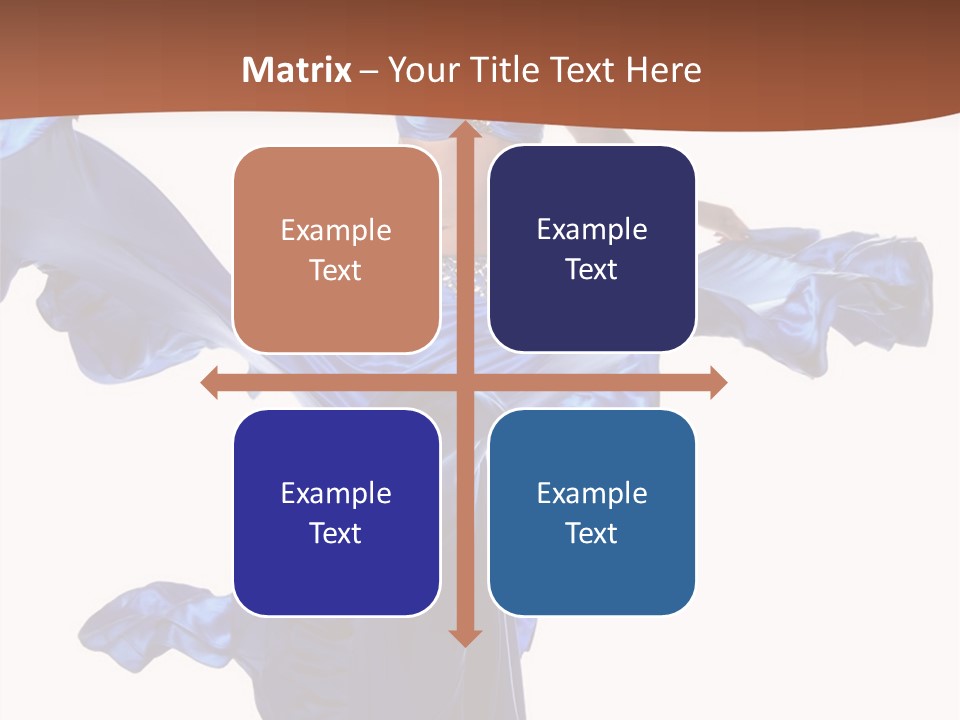 Matrix – Your Title Text Here

Example Text

Example Text

Example Text

Example Text